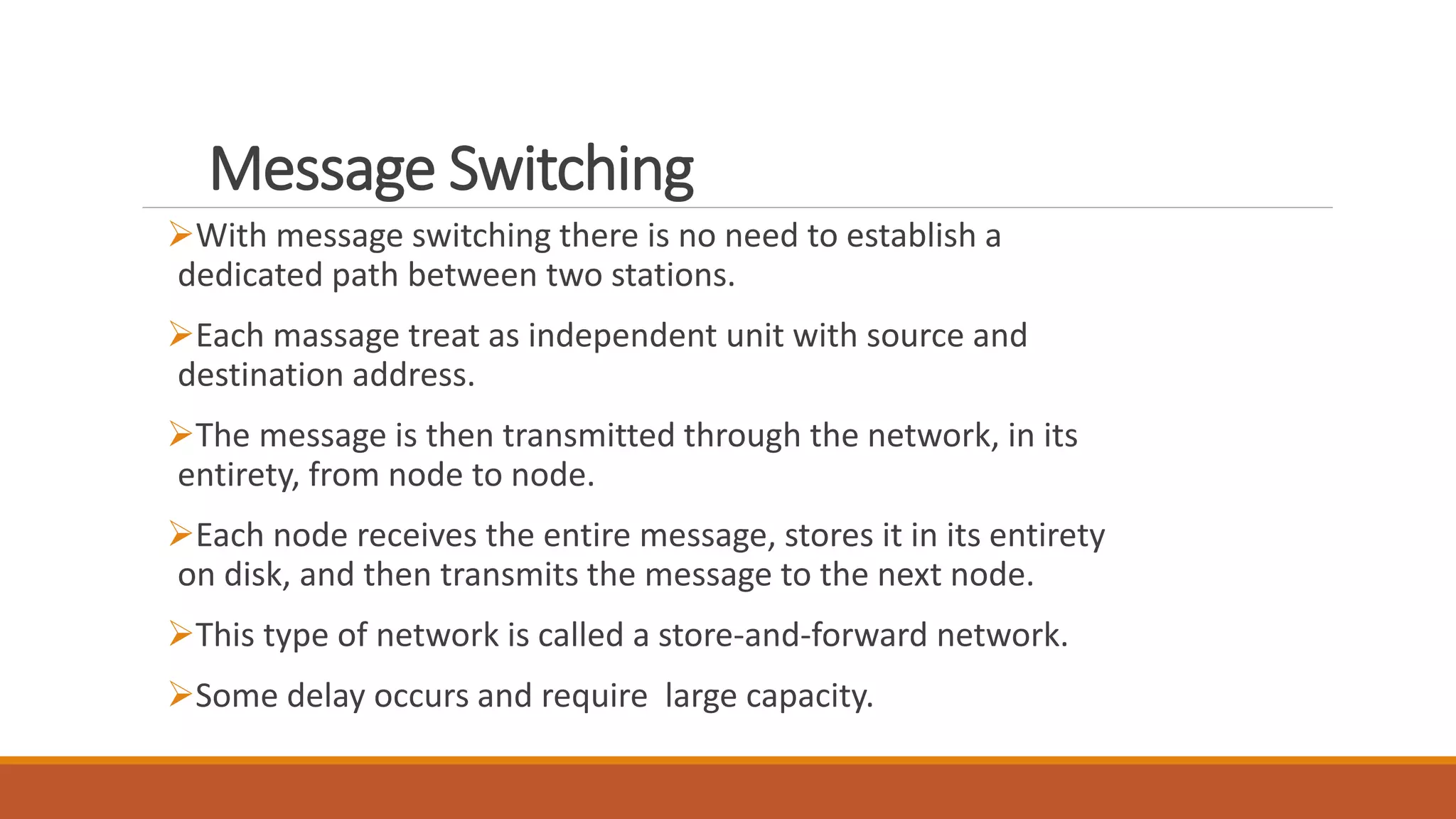 Message Switching

➢With message switching there is no need to establish a dedicated path between two stations.

➢Each massage treat as independent unit with source and destination address.

➢The message is then transmitted through the network, in its entirety, from node to node.

➢Each node receives the entire message, stores it in its entirety on disk, and then transmits the message to the next node.

➢This type of network is called a store-and-forward network.

➢Some delay occurs and require  large capacity.